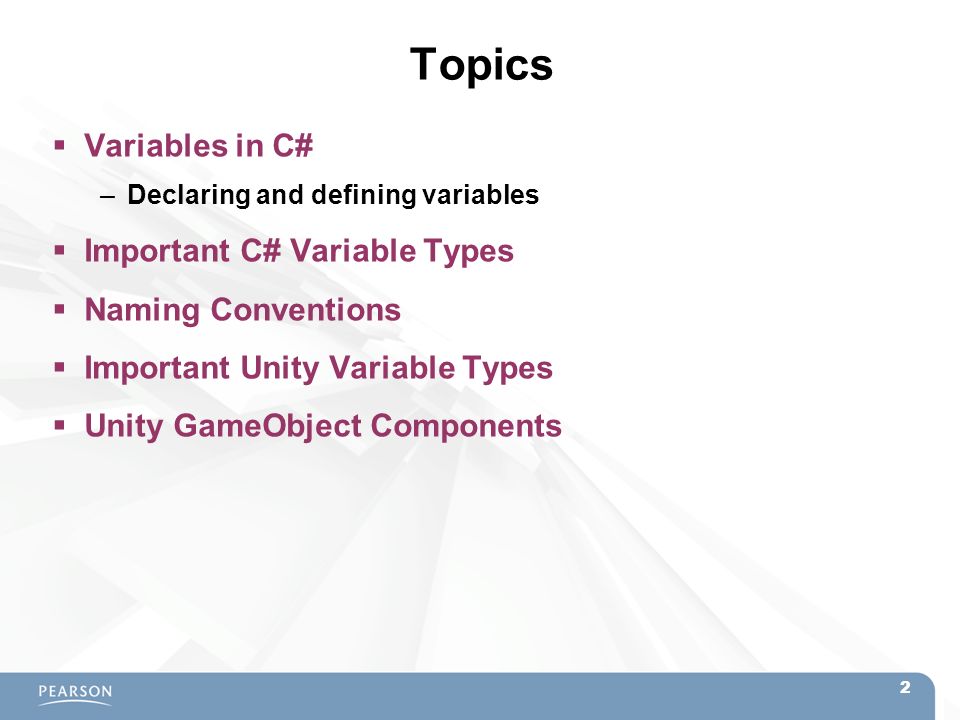 Topics

▪ Variables in C#

– Declaring and defining variables

▪ Important C# Variable Types

▪ Naming Conventions

▪ Important Unity Variable Types

▪ Unity GameObject Components

PEARSON

2